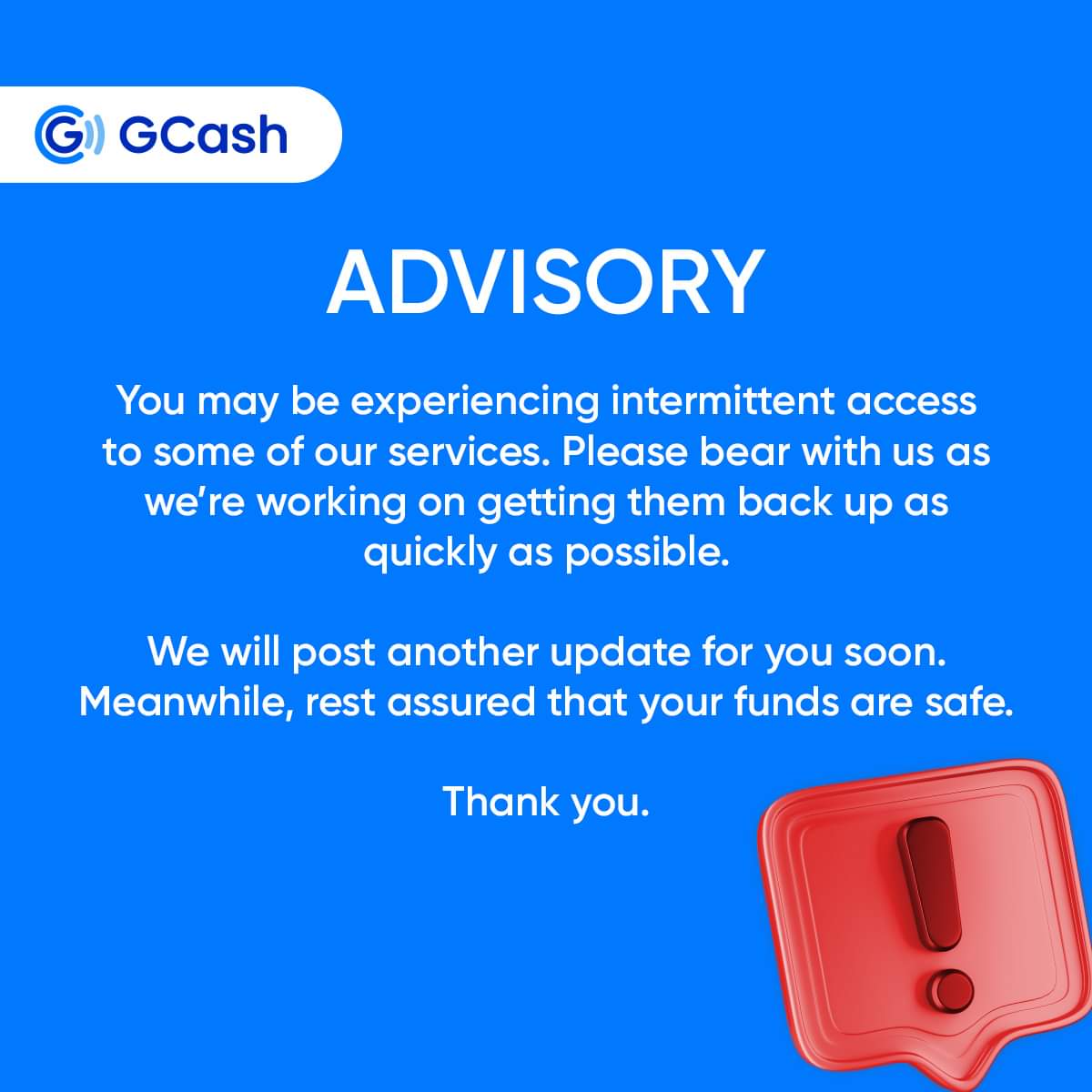 GCash

ADVISORY

You may be experiencing intermittent access to some of our services. Please bear with us as we're working on getting them back up as quickly as possible.

We will post another update for you soon. Meanwhile, rest assured that your funds are safe.

Thank you.